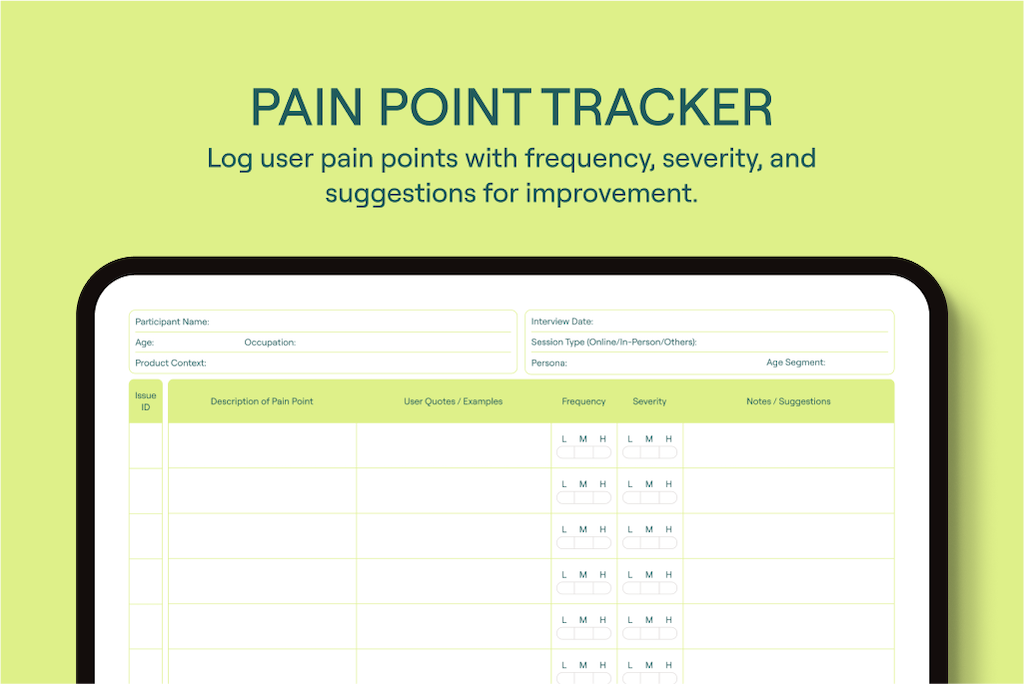 PAIN POINT TRACKER

Log user pain points with frequency, severity, and suggestions for improvement.

Participant Name:
Age: Occupation:
Product Context:

Interview Date:
Session Type (Online/In-Person/Others):
Persona: Age Segment:

| Issue ID | Description of Pain Point | User Quotes / Examples | Frequency | Severity | Notes / Suggestions |
|---|---|---|---|---|---|
| | | | L M H | L M H | |
| | | | L M H | L M H | |
| | | | L M H | L M H | |
| | | | L M H | L M H | |
| | | | L M H | L M H | |
| | | | L M H | L M H | |